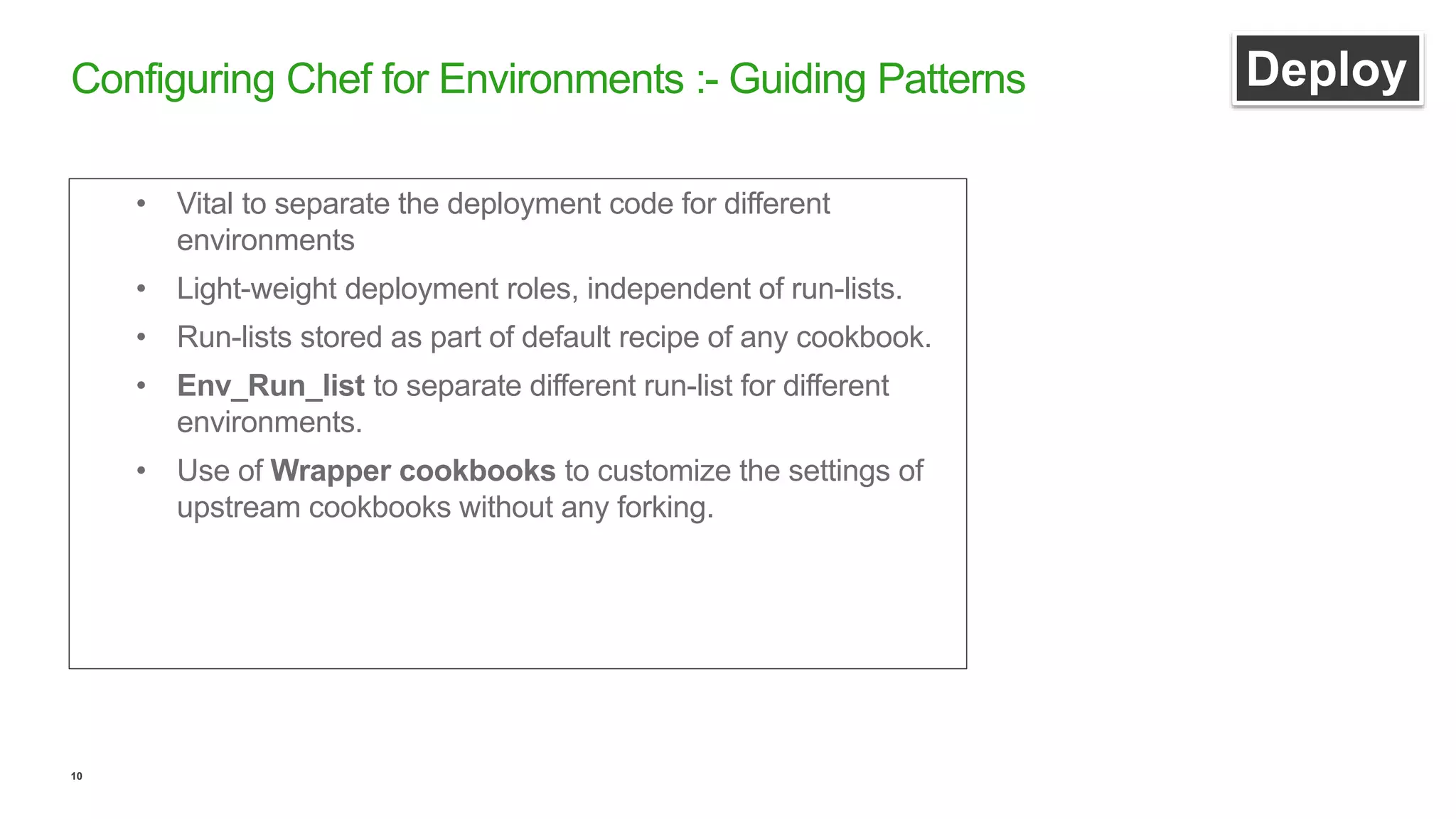 Configuring Chef for Environments :- Guiding Patterns

Deploy

• Vital to separate the deployment code for different environments
• Light-weight deployment roles, independent of run-lists.
• Run-lists stored as part of default recipe of any cookbook.
• Env_Run_list to separate different run-list for different environments.
• Use of Wrapper cookbooks to customize the settings of upstream cookbooks without any forking.

10